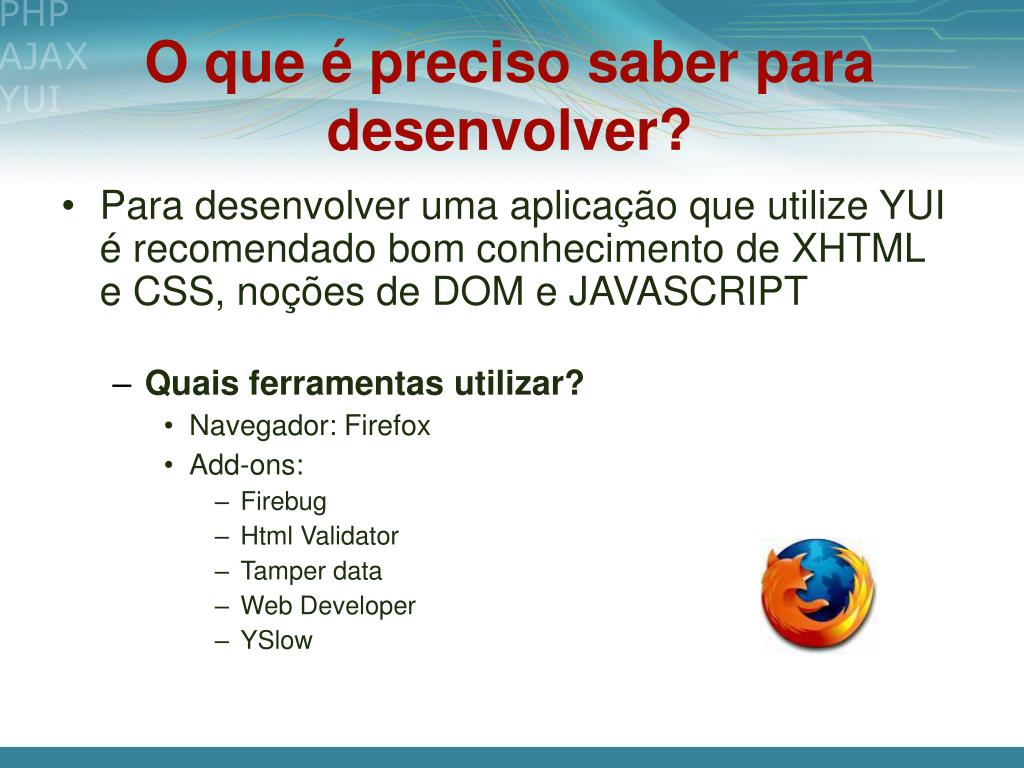 PHP
AJAX
YUI

O que é preciso saber para desenvolver?

• Para desenvolver uma aplicação que utilize YUI é recomendado bom conhecimento de XHTML e CSS, noções de DOM e JAVASCRIPT

– Quais ferramentas utilizar?
• Navegador: Firefox
• Add-ons:
– Firebug
– Html Validator
– Tamper data
– Web Developer
– YSlow